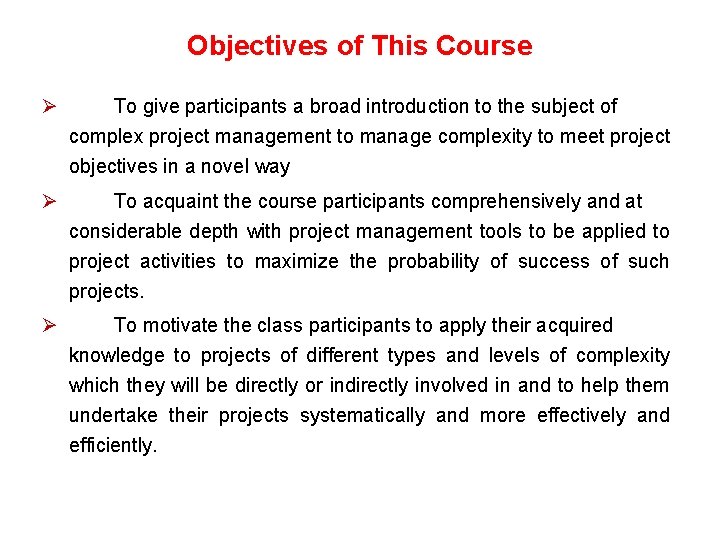 Objectives of This Course

➢ To give participants a broad introduction to the subject of complex project management to manage complexity to meet project objectives in a novel way

➢ To acquaint the course participants comprehensively and at considerable depth with project management tools to be applied to project activities to maximize the probability of success of such projects.

➢ To motivate the class participants to apply their acquired knowledge to projects of different types and levels of complexity which they will be directly or indirectly involved in and to help them undertake their projects systematically and more effectively and efficiently.